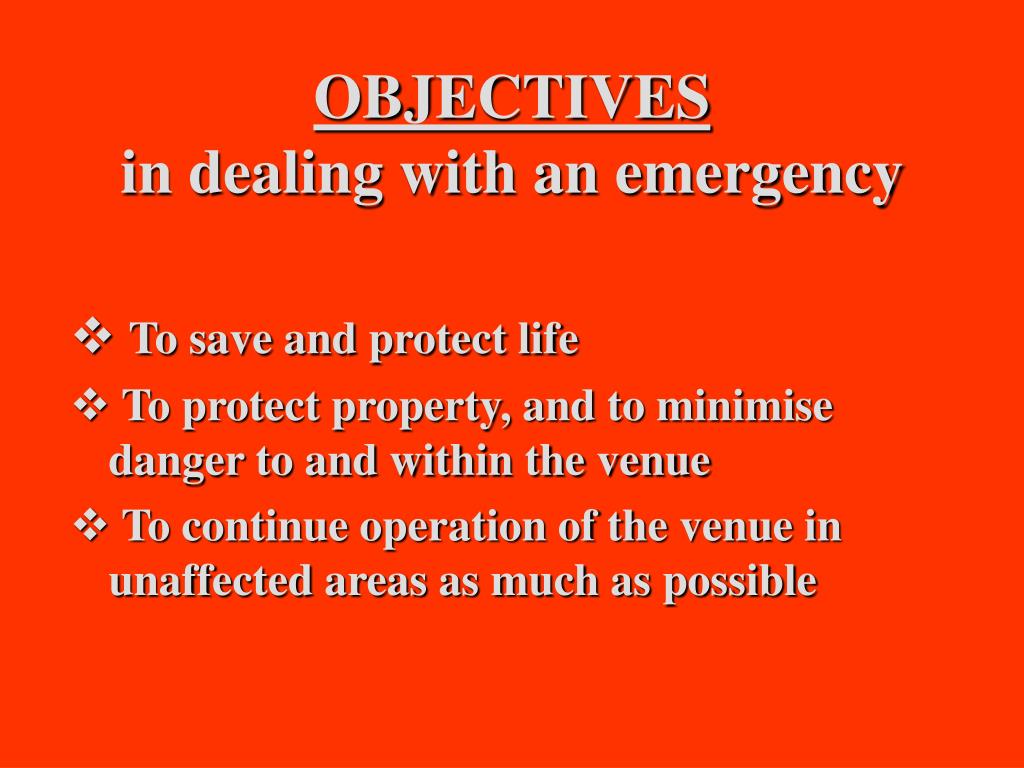 OBJECTIVES
in dealing with an emergency

❖ To save and protect life
❖ To protect property, and to minimise danger to and within the venue
❖ To continue operation of the venue in unaffected areas as much as possible